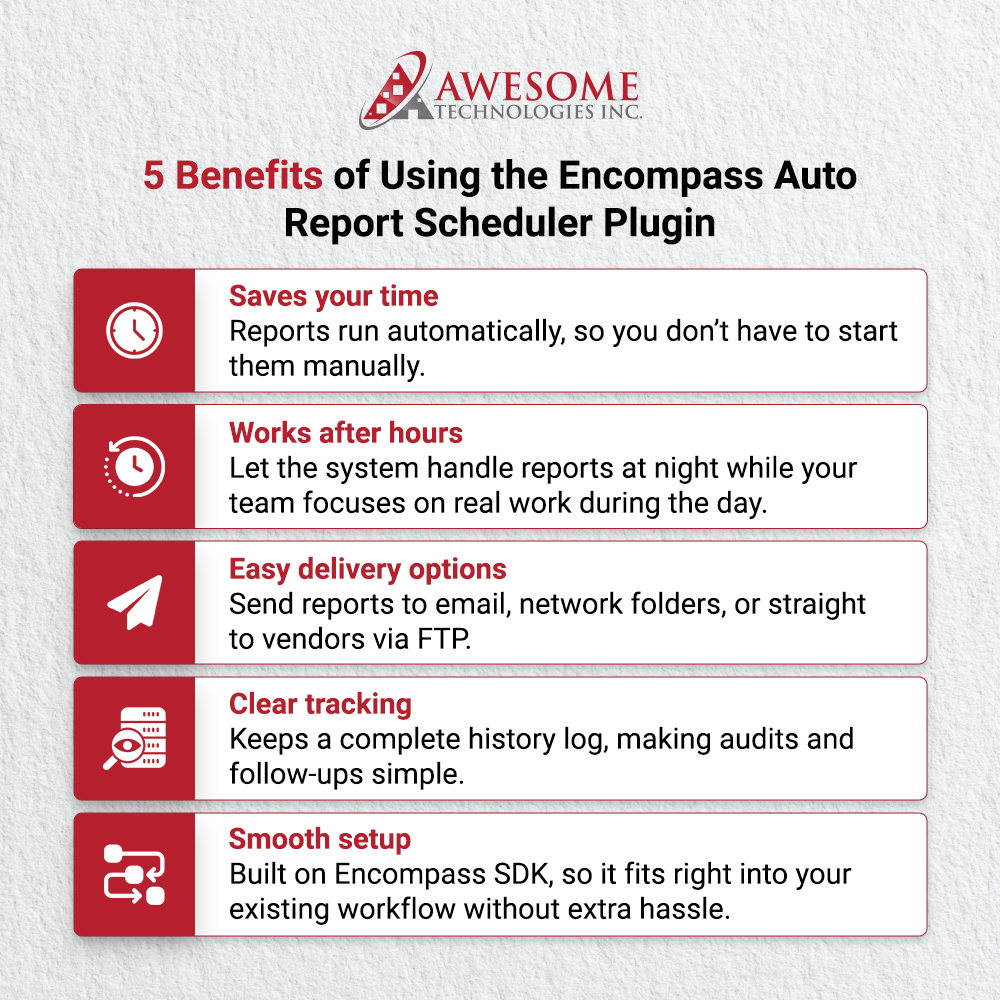 AWESOME TECHNOLOGIES INC.

5 Benefits of Using the Encompass Auto Report Scheduler Plugin

Saves your time
Reports run automatically, so you don't have to start them manually.

Works after hours
Let the system handle reports at night while your team focuses on real work during the day.

Easy delivery options
Send reports to email, network folders, or straight to vendors via FTP.

Clear tracking
Keeps a complete history log, making audits and follow-ups simple.

Smooth setup
Built on Encompass SDK, so it fits right into your existing workflow without extra hassle.